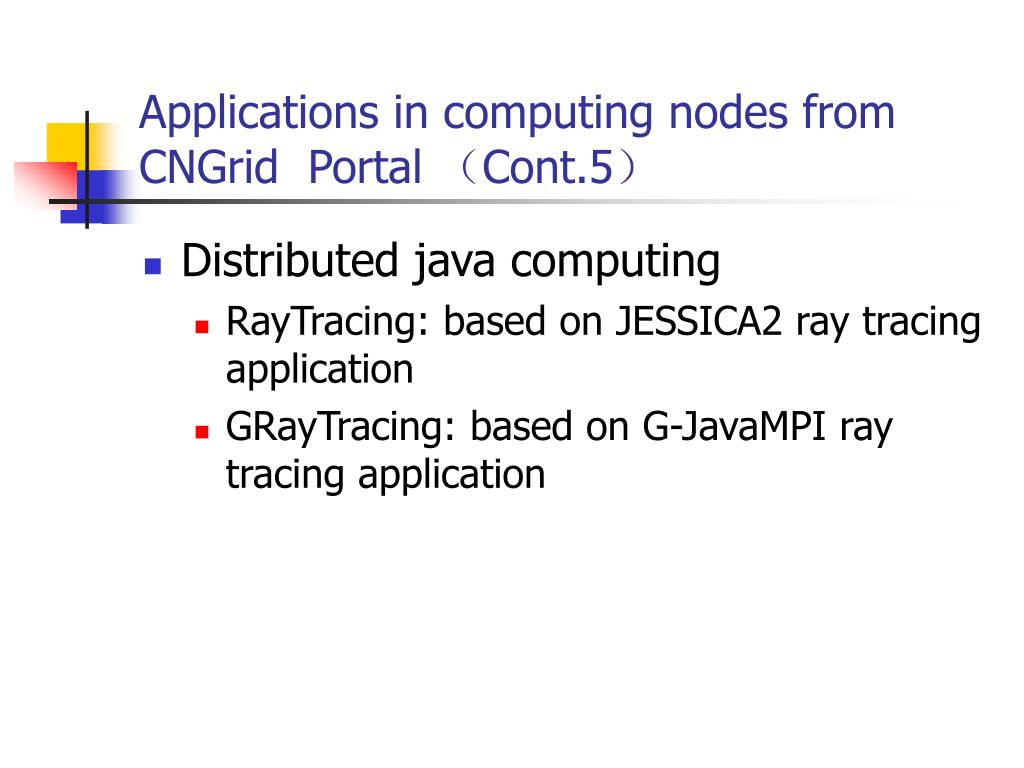 Applications in computing nodes from CNGrid Portal （Cont.5）

Distributed java computing

RayTracing: based on JESSICA2 ray tracing application

GRayTracing: based on G-JavaMPI ray tracing application